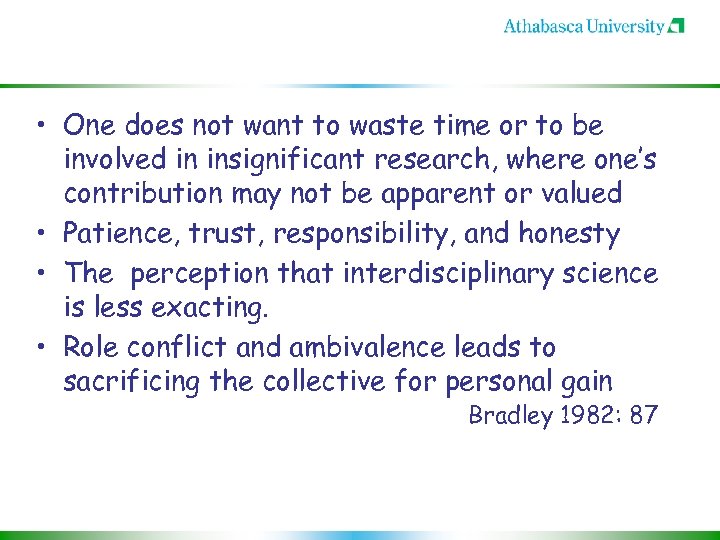 Athabasca University

• One does not want to waste time or to be involved in insignificant research, where one's contribution may not be apparent or valued
• Patience, trust, responsibility, and honesty
• The  perception that interdisciplinary science is less exacting.
• Role conflict and ambivalence leads to sacrificing the collective for personal gain

Bradley 1982: 87